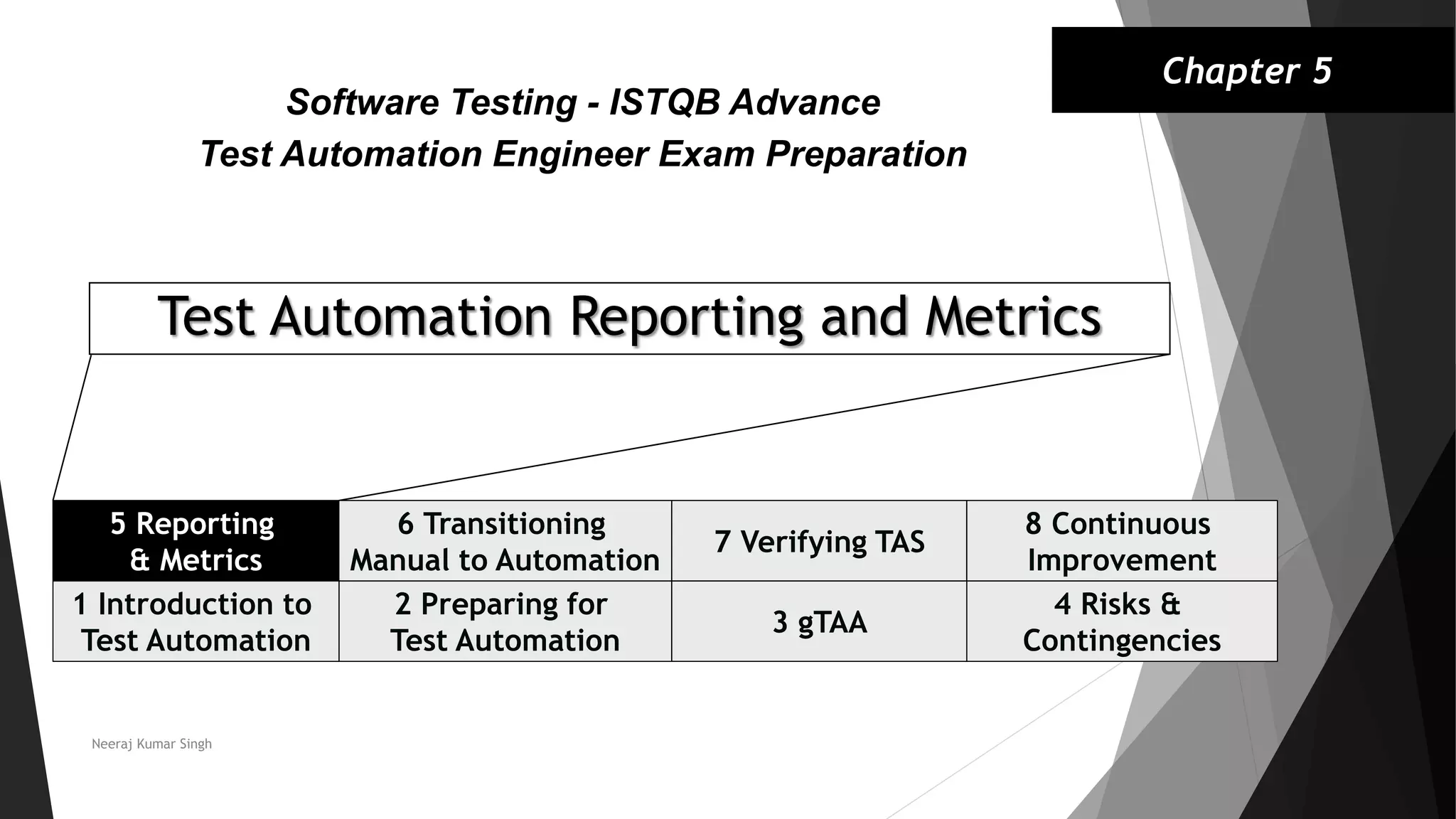 Chapter 5

Software Testing - ISTQB Advance
Test Automation Engineer Exam Preparation

Test Automation Reporting and Metrics

| 5 Reporting & Metrics | 6 Transitioning Manual to Automation | 7 Verifying TAS | 8 Continuous Improvement |
|---|---|---|---|
| 1 Introduction to Test Automation | 2 Preparing for Test Automation | 3 gTAA | 4 Risks & Contingencies |

Neeraj Kumar Singh